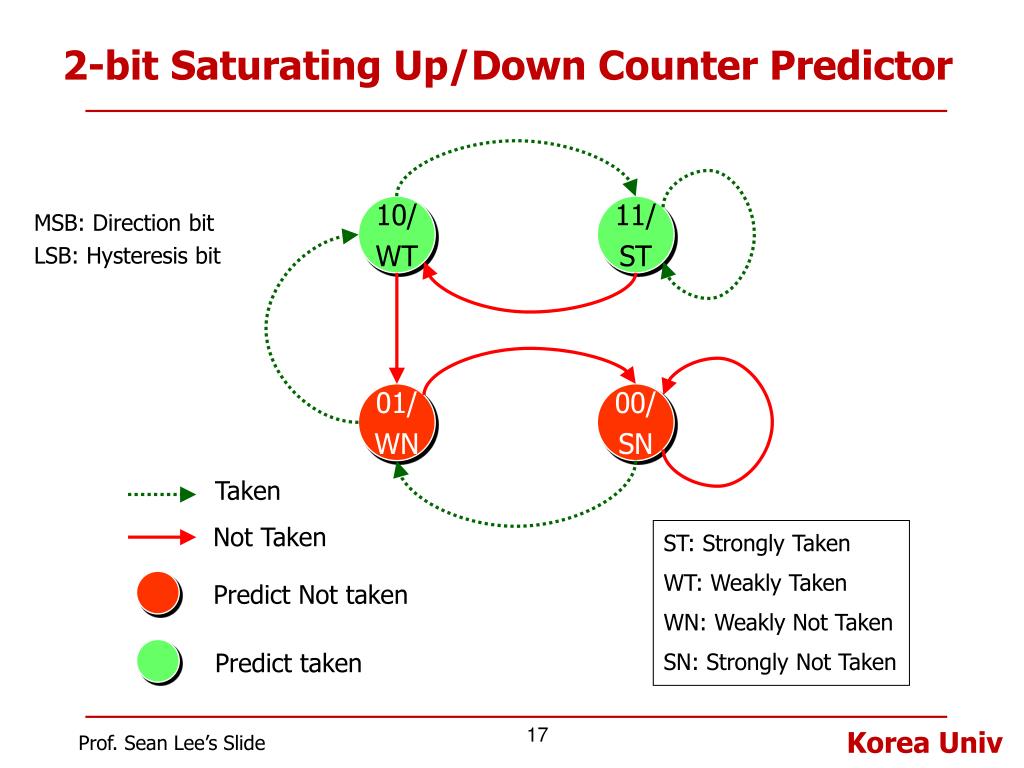 2-bit Saturating Up/Down Counter Predictor

MSB: Direction bit
LSB: Hysteresis bit

10/
WT

11/
ST

01/
WN

00/
SN

Taken

Not Taken

Predict Not taken

Predict taken

ST: Strongly Taken
WT: Weakly Taken
WN: Weakly Not Taken
SN: Strongly Not Taken

Prof. Sean Lee's Slide

17

Korea Univ